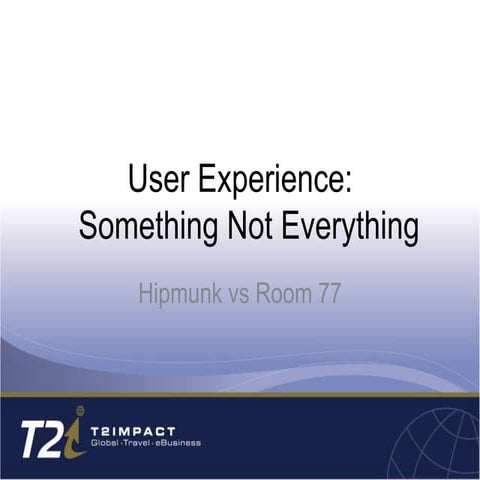 User Experience:
Something Not Everything

Hipmunk vs Room 77

T2i
T2IMPACT
Global · Travel · eBusiness